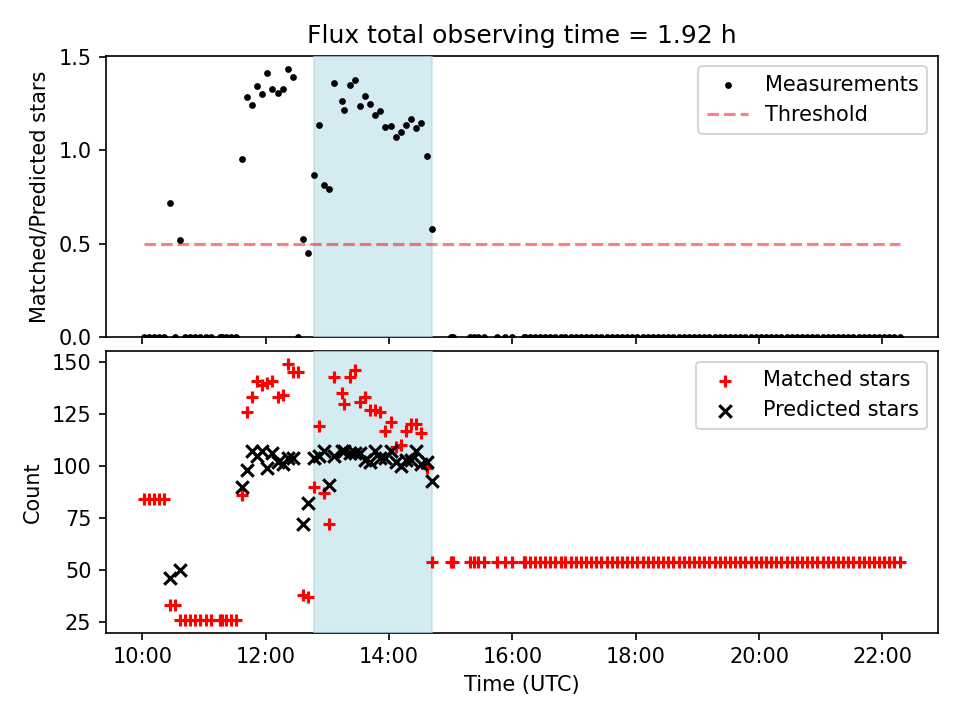 Flux total observing time = 1.92 h

Matched/Predicted stars

1.5
1.0
0.5
0.0

Measurements
Threshold

Count

150
125
100
75
50
25

Matched stars
Predicted stars

10:00
12:00
14:00
16:00
18:00
20:00
22:00

Time (UTC)